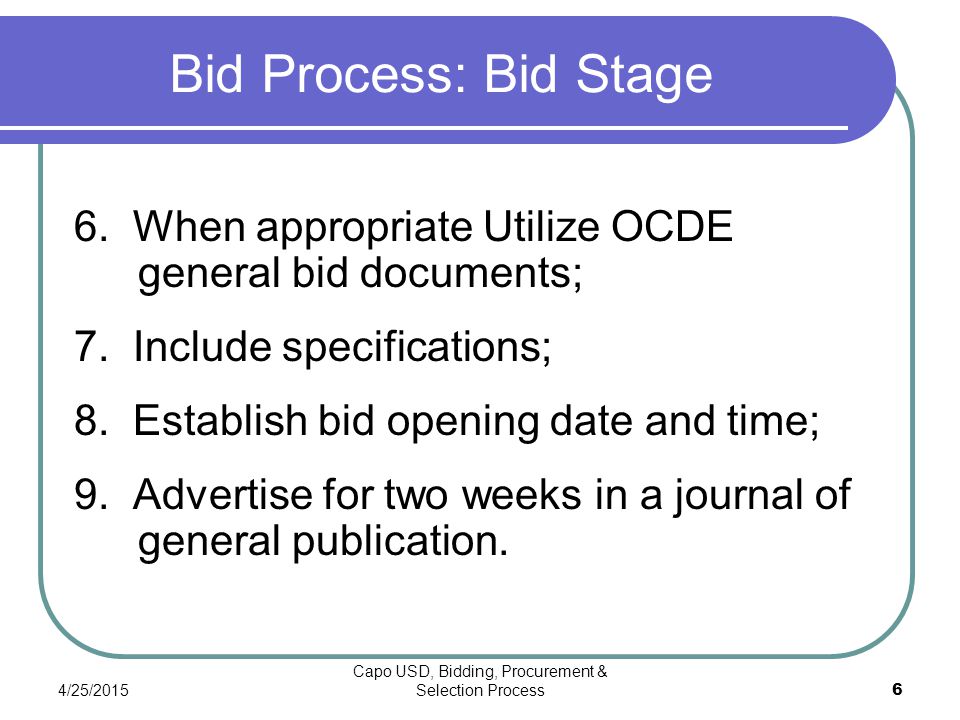 Bid Process: Bid Stage

6. When appropriate Utilize OCDE general bid documents;

7. Include specifications;

8. Establish bid opening date and time;

9. Advertise for two weeks in a journal of general publication.

4/25/2015

Capo USD, Bidding, Procurement & Selection Process

6